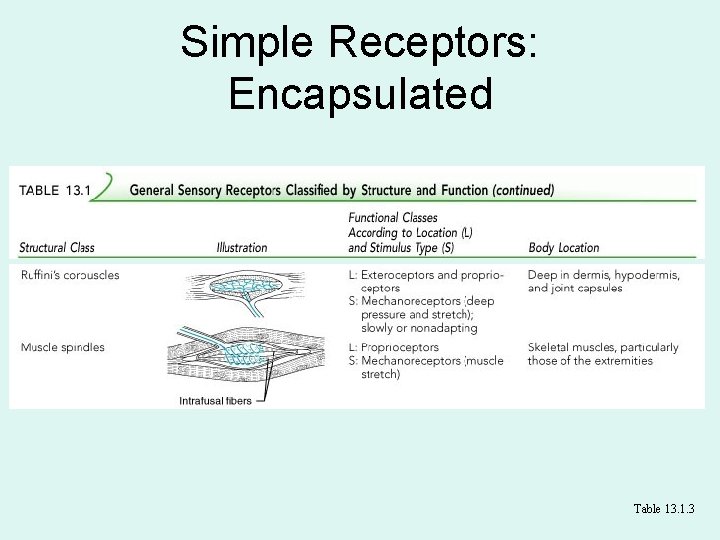 Simple Receptors: Encapsulated

TABLE 13.1 General Sensory Receptors Classified by Structure and Function (continued)

| Structural Class | Illustration | Functional Classes According to Location (L) and Stimulus Type (S) | Body Location |
|---|---|---|---|
| Ruffini's corpuscles | | L: Exteroceptors and proprioceptors S: Mechanoreceptors (deep pressure and stretch); slowly or nonadapting | Deep in dermis, hypodermis, and joint capsules |
| Muscle spindles | Intrafusal fibers | L: Proprioceptors S: Mechanoreceptors (muscle stretch) | Skeletal muscles, particularly those of the extremities |

Table 13.1.3